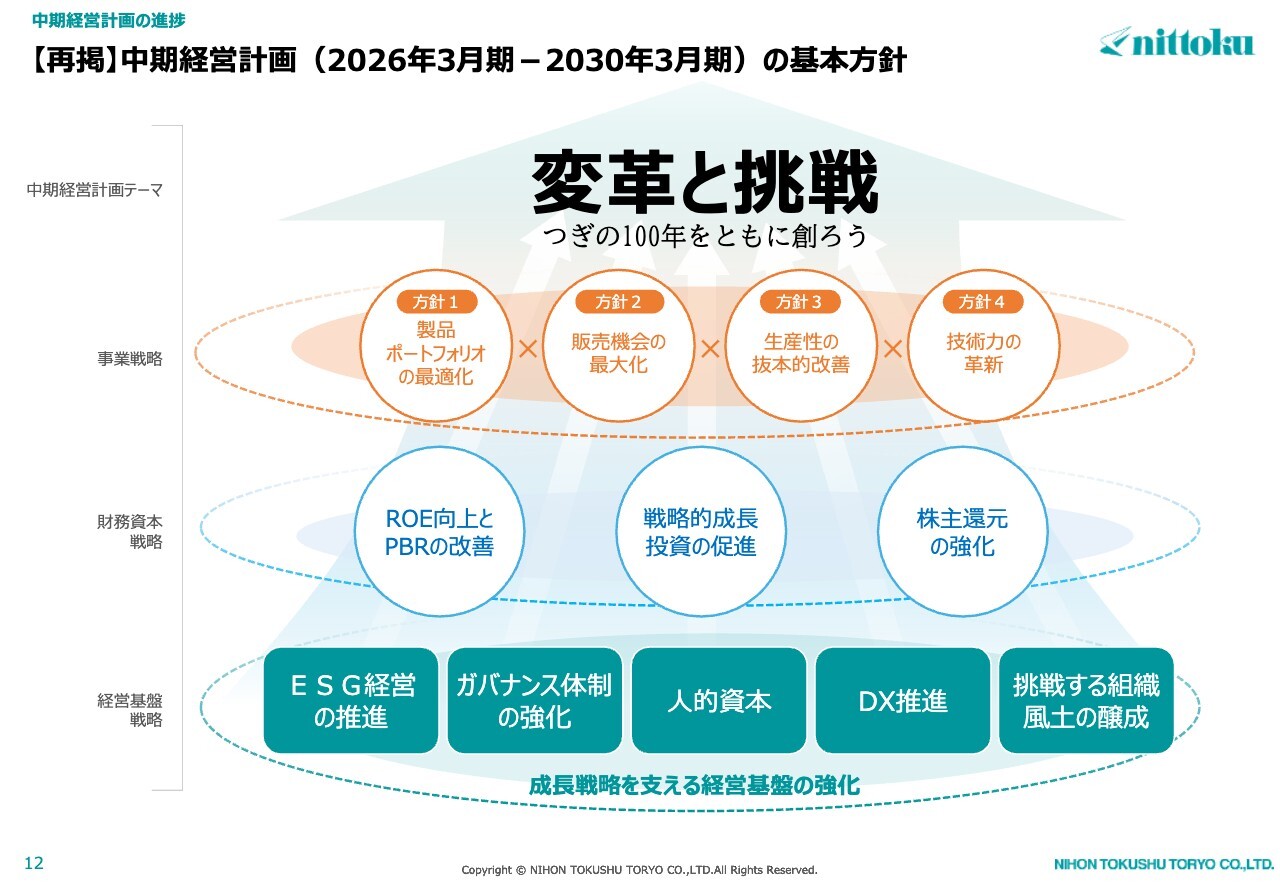 中期経営計画の進捗

【再掲】中期経営計画（2026年3月期－2030年3月期）の基本方針

nittoku

中期経営計画テーマ

変革と挑戦

つぎの100年をともに創ろう

事業戦略

方針１
製品ポートフォリオの最適化

×

方針２
販売機会の最大化

×

方針３
生産性の抜本的改善

×

方針４
技術力の革新

財務資本戦略

ROE向上とPBRの改善

戦略的成長投資の促進

株主還元の強化

経営基盤戦略

ＥＳＧ経営の推進

ガバナンス体制の強化

人的資本

DX推進

挑戦する組織風土の醸成

成長戦略を支える経営基盤の強化

12

Copyright © NIHON TOKUSHU TORYO CO.,LTD.All Rights Reserved.

NIHON TOKUSHU TORYO CO.,LTD.